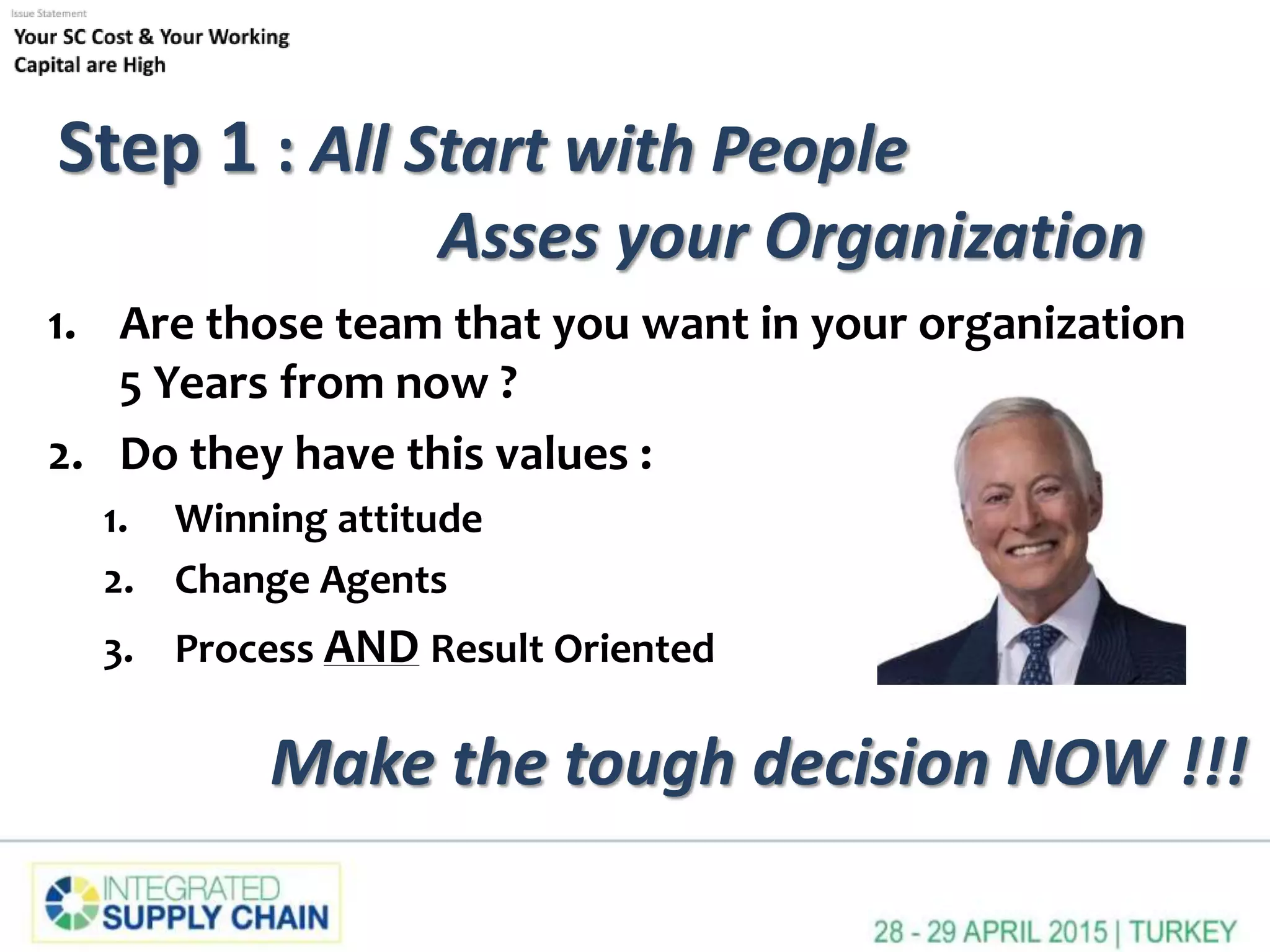 Issue Statement

Your SC Cost & Your Working Capital are High

Step 1 : All Start with People

Asses your Organization

1. Are those team that you want in your organization 5 Years from now ?

2. Do they have this values :

1. Winning attitude

2. Change Agents

3. Process AND Result Oriented

Make the tough decision NOW !!!

INTEGRATED SUPPLY CHAIN

28 - 29 APRIL 2015 | TURKEY